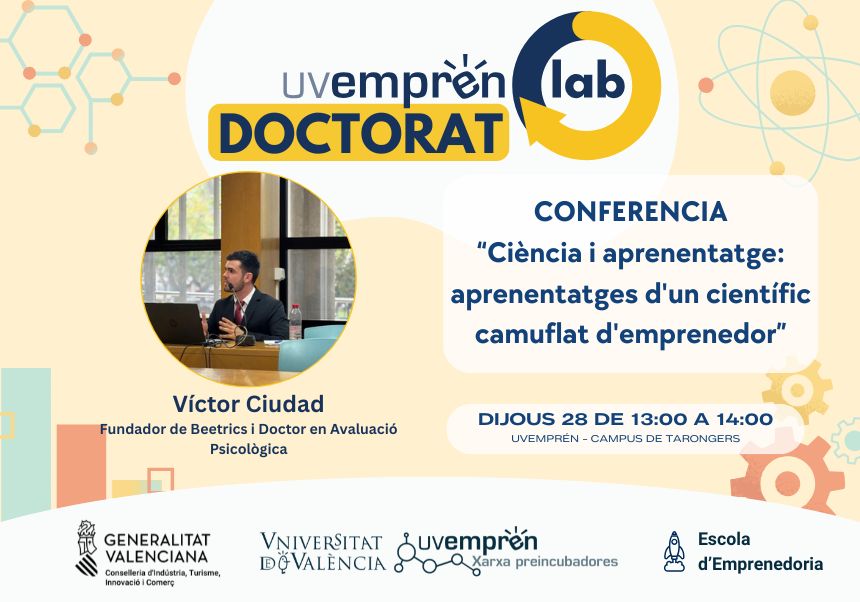 uvemprén lab
DOCTORAT

CONFERENCIA
“Ciència i aprenentatge: aprenentatges d'un científic camuflat d'emprenedor”

Víctor Ciudad
Fundador de Beetrics i Doctor en Avaluació Psicològica

DIJOUS 28 DE 13:00 A 14:00
UVEMPRÉN - CAMPUS DE TARONGERS

GENERALITAT VALENCIANA
Conselleria d'Indústria, Turisme, Innovació i Comerç

VNIVERSITAT DE VALÈNCIA

uvemprén
Xarxa preincubadores

Escola d'Emprenedoria